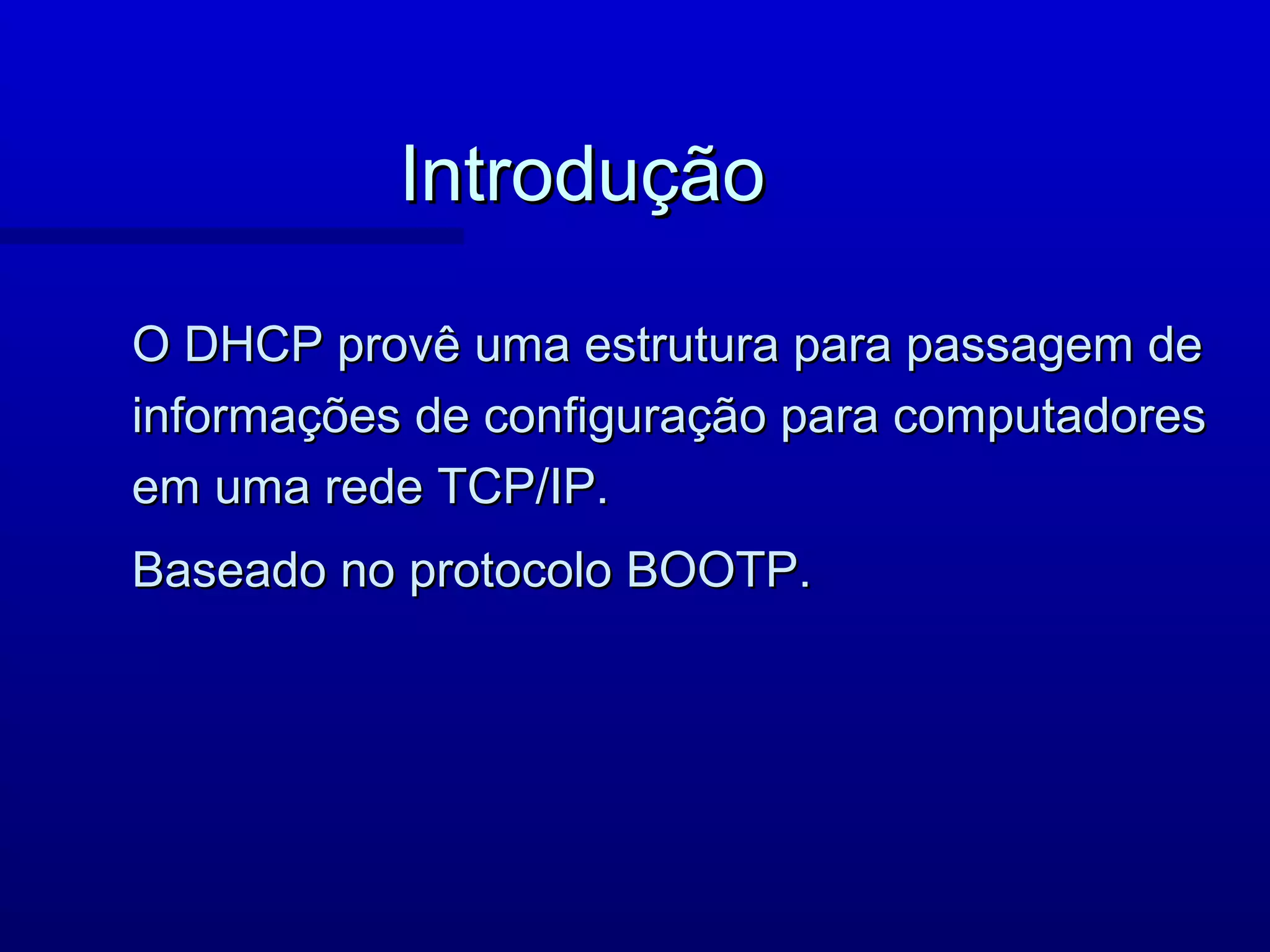 Introdução

O DHCP provê uma estrutura para passagem de informações de configuração para computadores em uma rede TCP/IP.

Baseado no protocolo BOOTP.